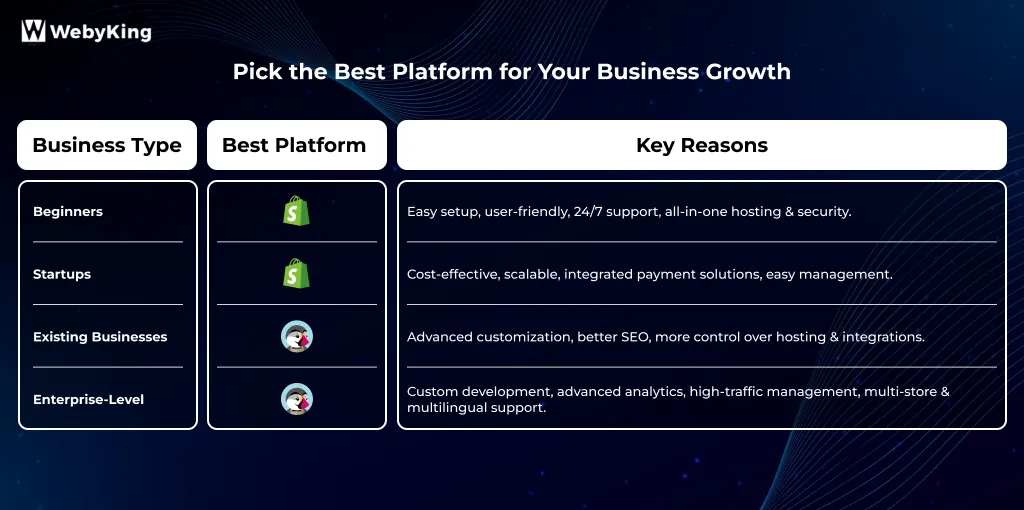 WebyKing

Pick the Best Platform for Your Business Growth

| Business Type | Best Platform | Key Reasons |
|---|---|---|
| Beginners | | Easy setup, user-friendly, 24/7 support, all-in-one hosting & security. |
| Startups | | Cost-effective, scalable, integrated payment solutions, easy management. |
| Existing Businesses | | Advanced customization, better SEO, more control over hosting & integrations. |
| Enterprise-Level | | Custom development, advanced analytics, high-traffic management, multi-store & multilingual support. |